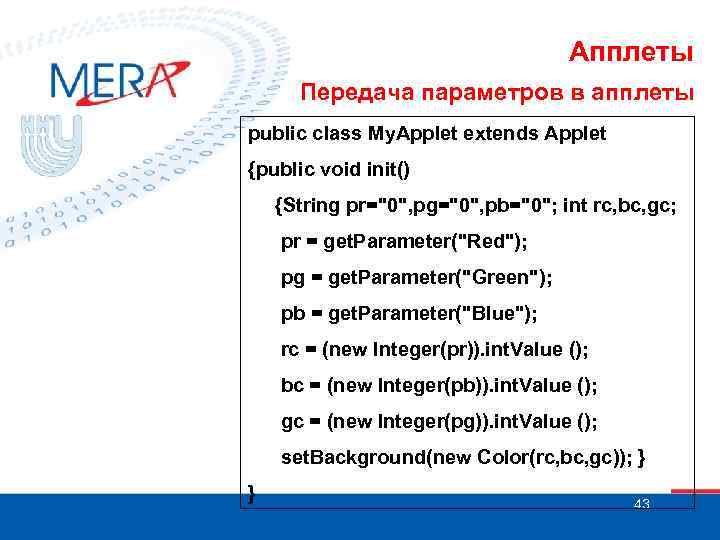 MERA

Апплеты

Передача параметров в апплеты

public class MyApplet extends Applet
{public void init()
{String pr="0",pg="0",pb="0"; int rc,bc,gc;
pr = getParameter("Red");
pg = getParameter("Green");
pb = getParameter("Blue");
rc = (new Integer(pr)).intValue ();
bc = (new Integer(pb)).intValue ();
gc = (new Integer(pg)).intValue ();
setBackground(new Color(rc,bc,gc)); }
}

43